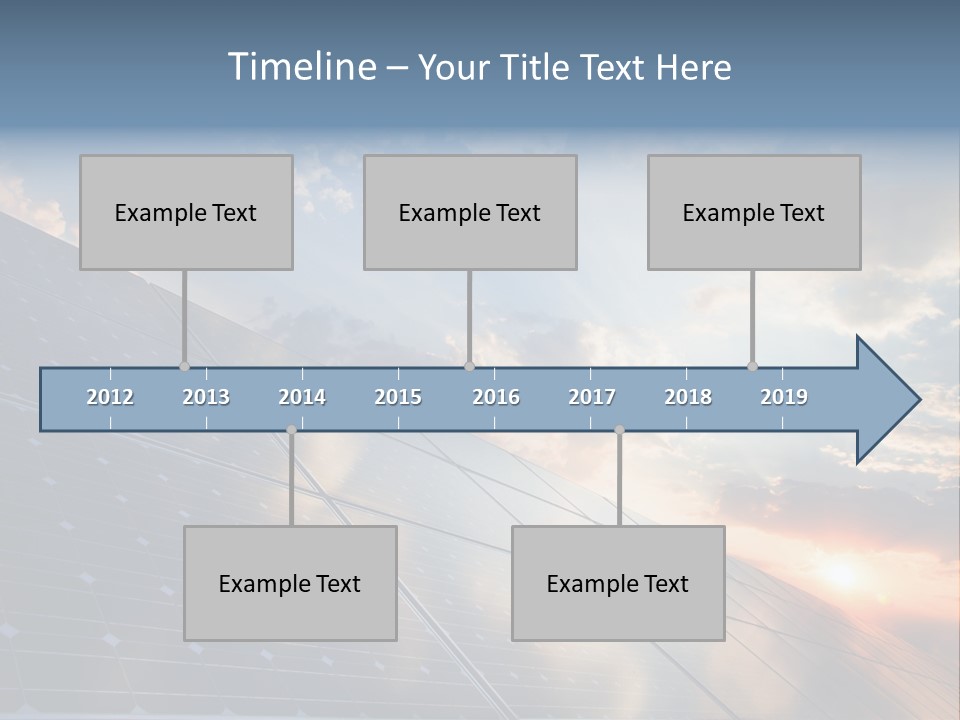 Timeline – Your Title Text Here

Example Text

Example Text

Example Text

2012 2013 2014 2015 2016 2017 2018 2019

Example Text

Example Text